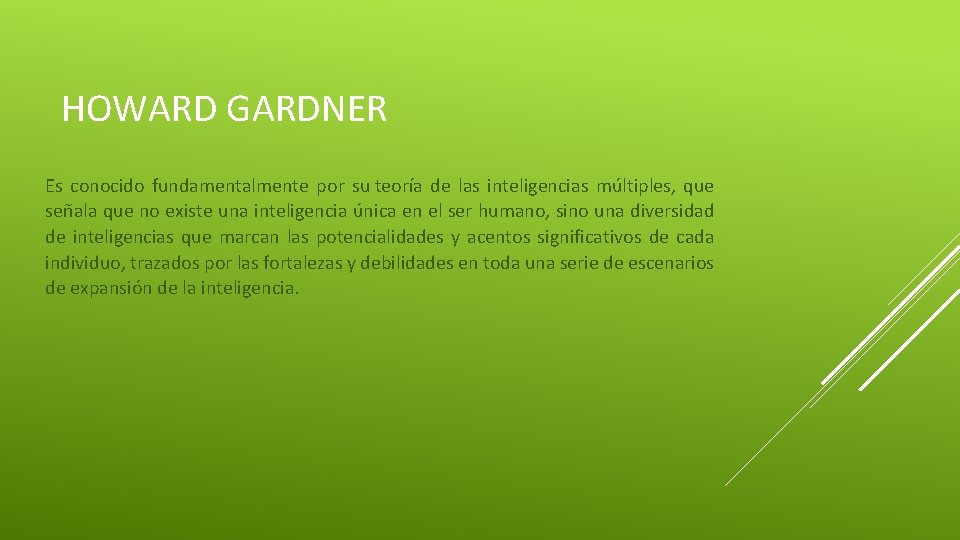 HOWARD GARDNER

Es conocido fundamentalmente por su teoría de las inteligencias múltiples, que señala que no existe una inteligencia única en el ser humano, sino una diversidad de inteligencias que marcan las potencialidades y acentos significativos de cada individuo, trazados por las fortalezas y debilidades en toda una serie de escenarios de expansión de la inteligencia.